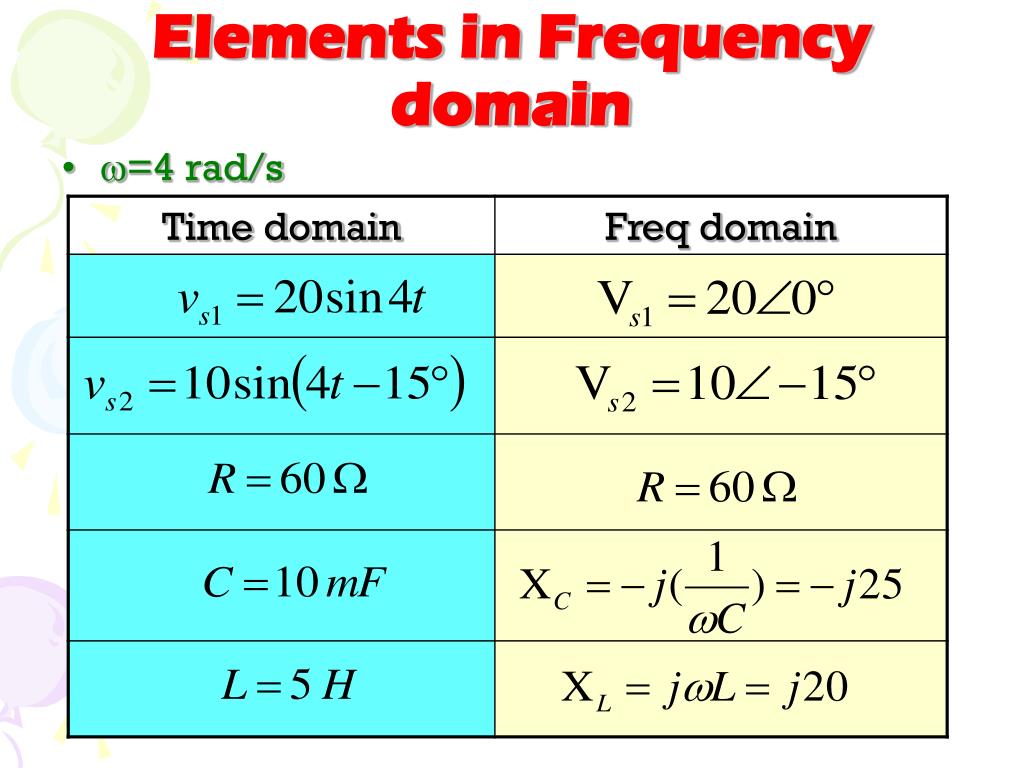 Elements in Frequency domain

• $\omega$=4 rad/s

| Time domain | Freq domain |
|---|---|
| $v_{s1} = 20\sin 4t$ | $V_{s1} = 20\angle 0°$ |
| $v_{s2} = 10\sin(4t - 15°)$ | $V_{s2} = 10\angle -15°$ |
| $R = 60\,\Omega$ | $R = 60\,\Omega$ |
| $C = 10\,mF$ | $X_C = -j(\frac{1}{\omega C}) = -j25$ |
| $L = 5\,H$ | $X_L = j\omega L = j20$ |